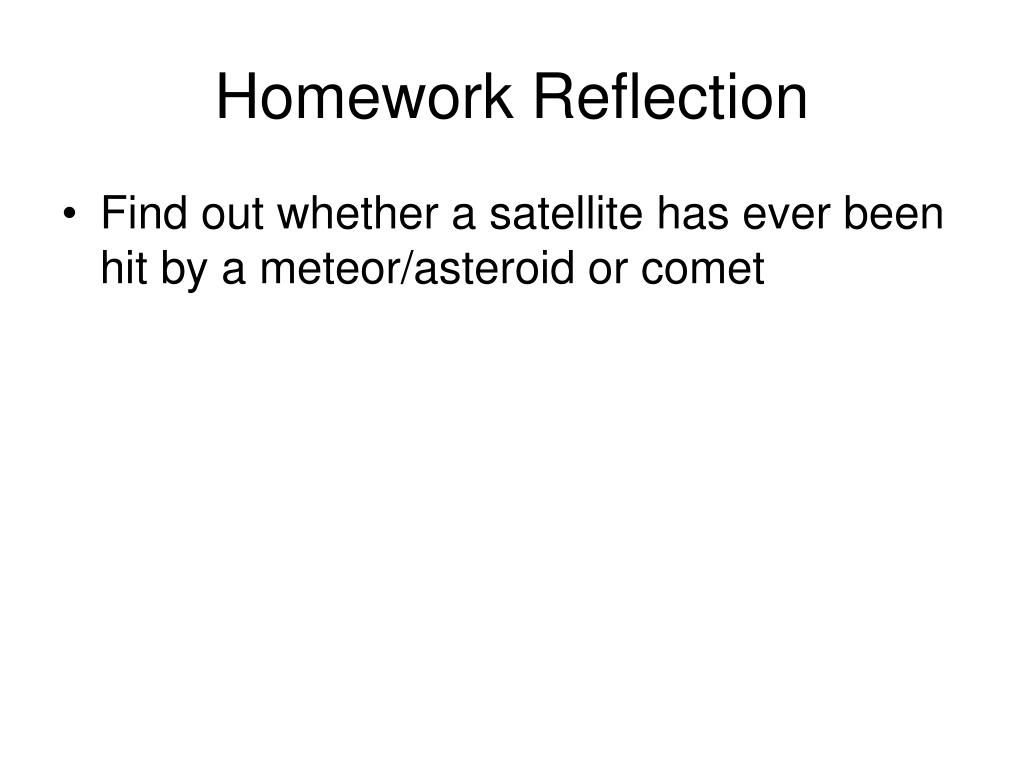 Homework Reflection

• Find out whether a satellite has ever been hit by a meteor/asteroid or comet